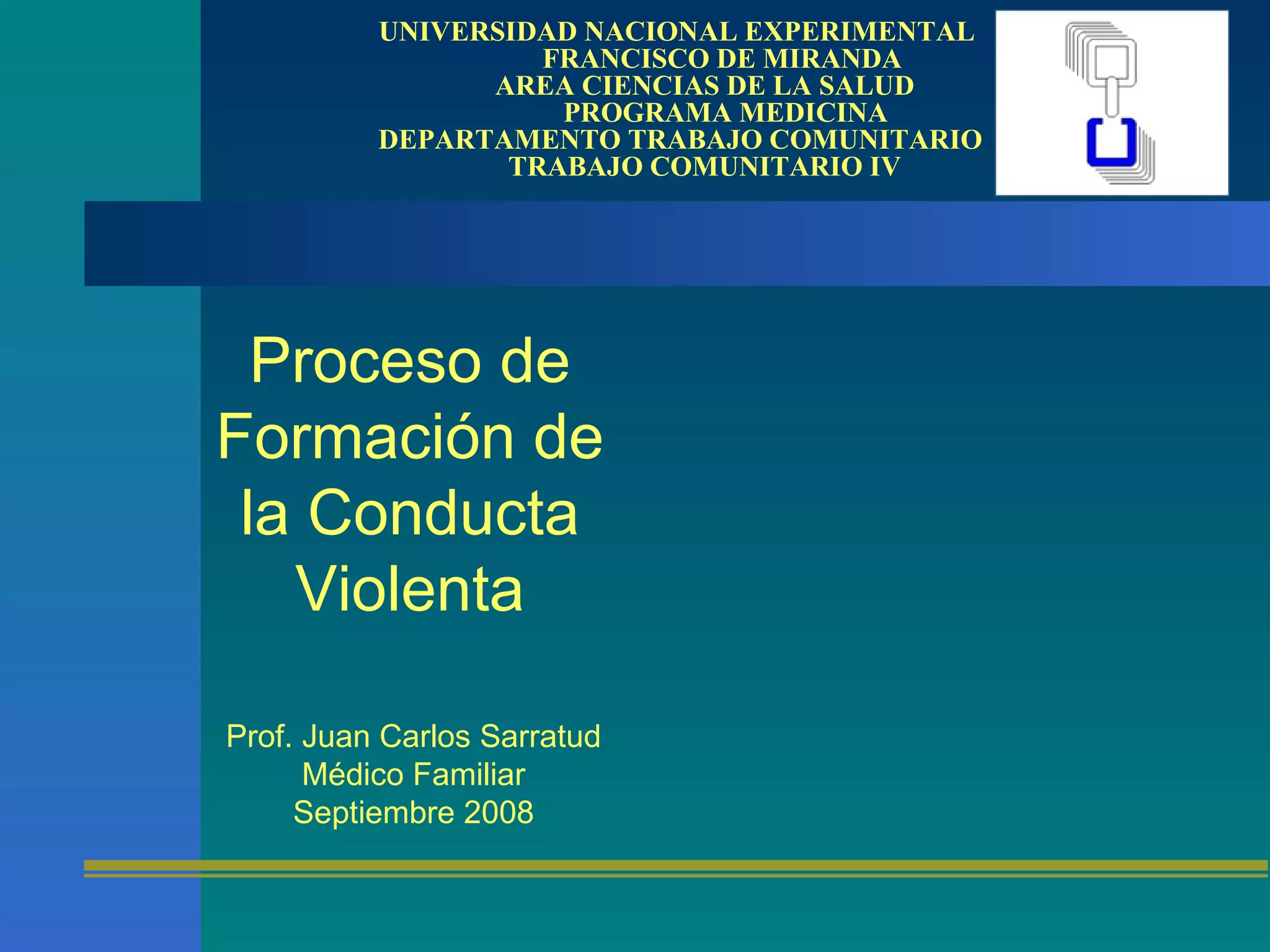 UNIVERSIDAD NACIONAL EXPERIMENTAL
FRANCISCO DE MIRANDA
AREA CIENCIAS DE LA SALUD
PROGRAMA MEDICINA
DEPARTAMENTO TRABAJO COMUNITARIO
TRABAJO COMUNITARIO IV

Proceso de Formación de la Conducta Violenta

Prof. Juan Carlos Sarratud
Médico Familiar
Septiembre 2008